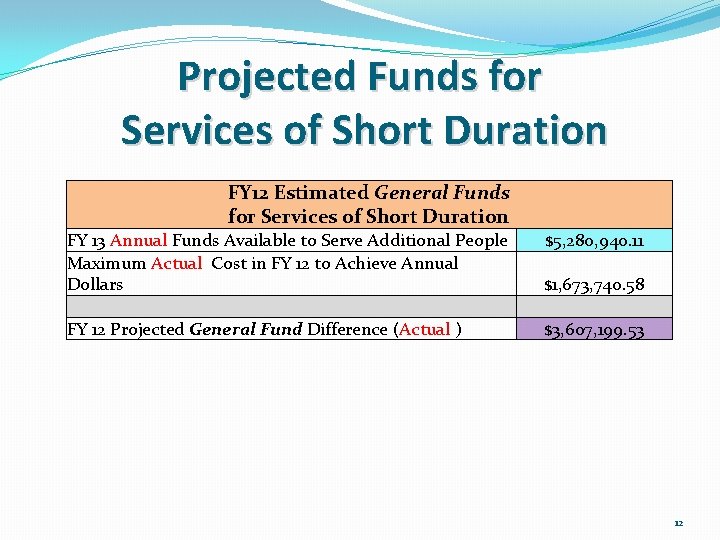 Projected Funds for Services of Short Duration

| FY12 Estimated General Funds for Services of Short Duration | |
|---|---|
| FY 13 Annual Funds Available to Serve Additional People | $5,280,940.11 |
| Maximum Actual Cost in FY 12 to Achieve Annual Dollars | $1,673,740.58 |
| | |
| FY 12 Projected General Fund Difference (Actual ) | $3,607,199.53 |

12